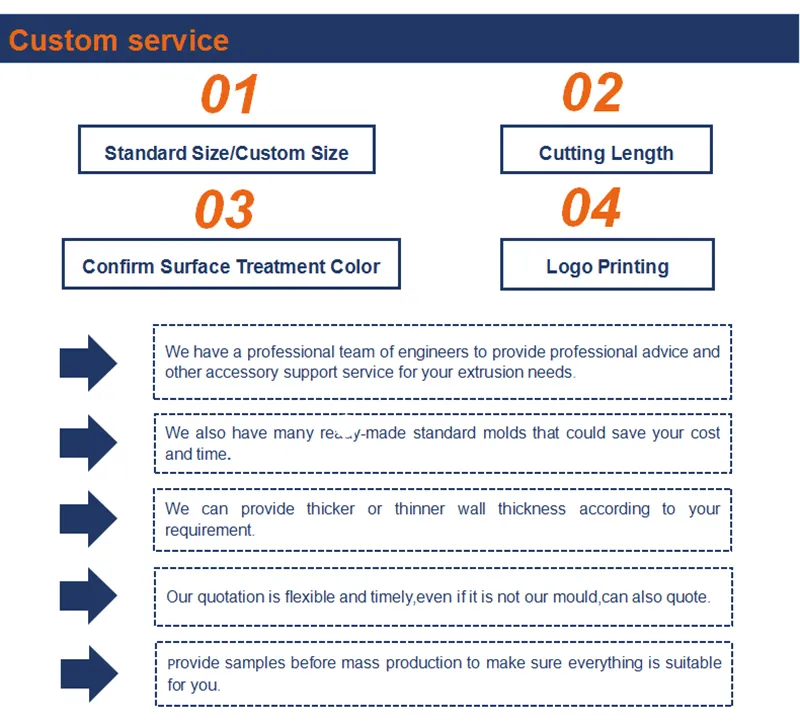 Custom service

01

Standard Size/Custom Size

02

Cutting Length

03

Confirm Surface Treatment Color

04

Logo Printing

We have a professional team of engineers to provide professional advice and other accessory support service for your extrusion needs.

We also have many ready-made standard molds that could save your cost and time.

We can provide thicker or thinner wall thickness according to your requirement.

Our quotation is flexible and timely,even if it is not our mould,can also quote.

provide samples before mass production to make sure everything is suitable for you.